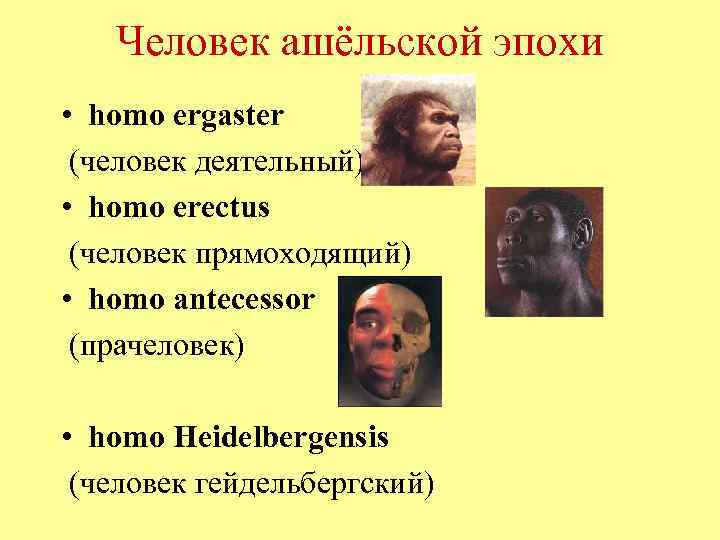 Человек ашёльской эпохи

• homo ergaster
(человек деятельный)

• homo erectus
(человек прямоходящий)

• homo antecessor
(прачеловек)

• homo Heidelbergensis
(человек гейдельбергский)